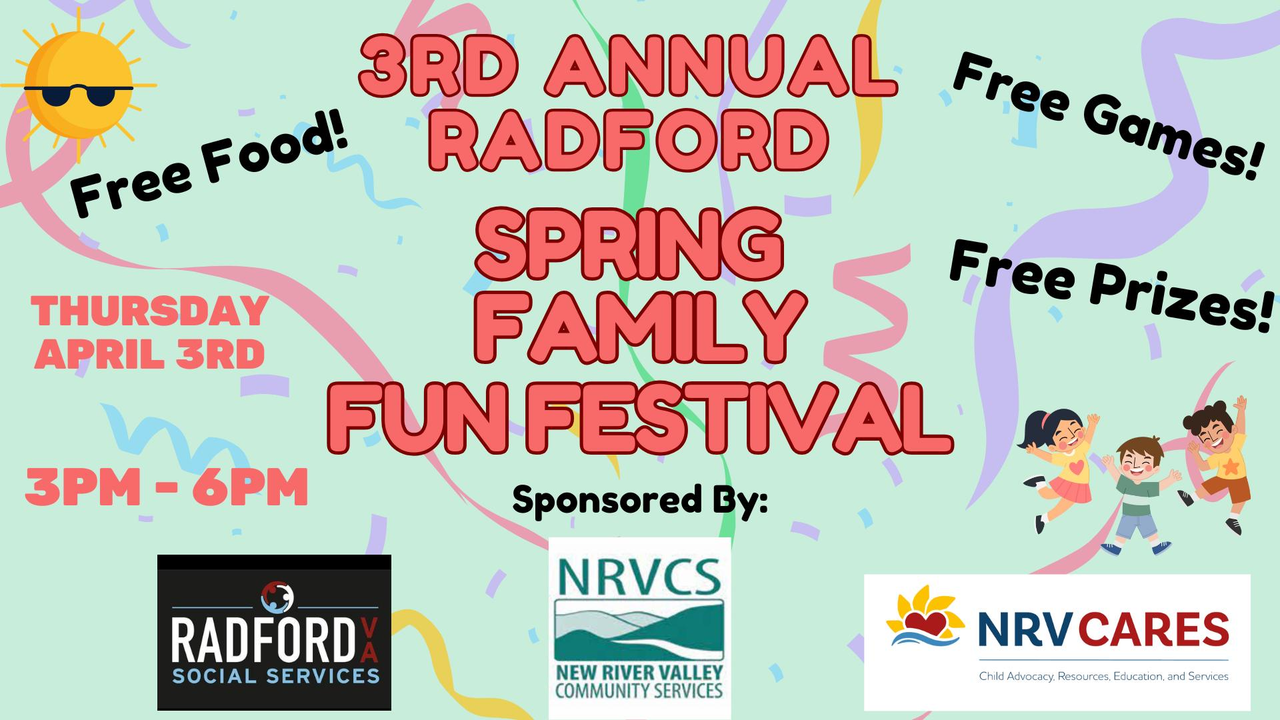 3RD ANNUAL RADFORD

SPRING FAMILY FUN FESTIVAL

Free Food!

Free Games!

Free Prizes!

THURSDAY APRIL 3RD

3PM - 6PM

Sponsored By:

RADFORD VA
SOCIAL SERVICES

NRVCS
NEW RIVER VALLEY COMMUNITY SERVICES

NRV CARES
Child Advocacy, Resources, Education, and Services